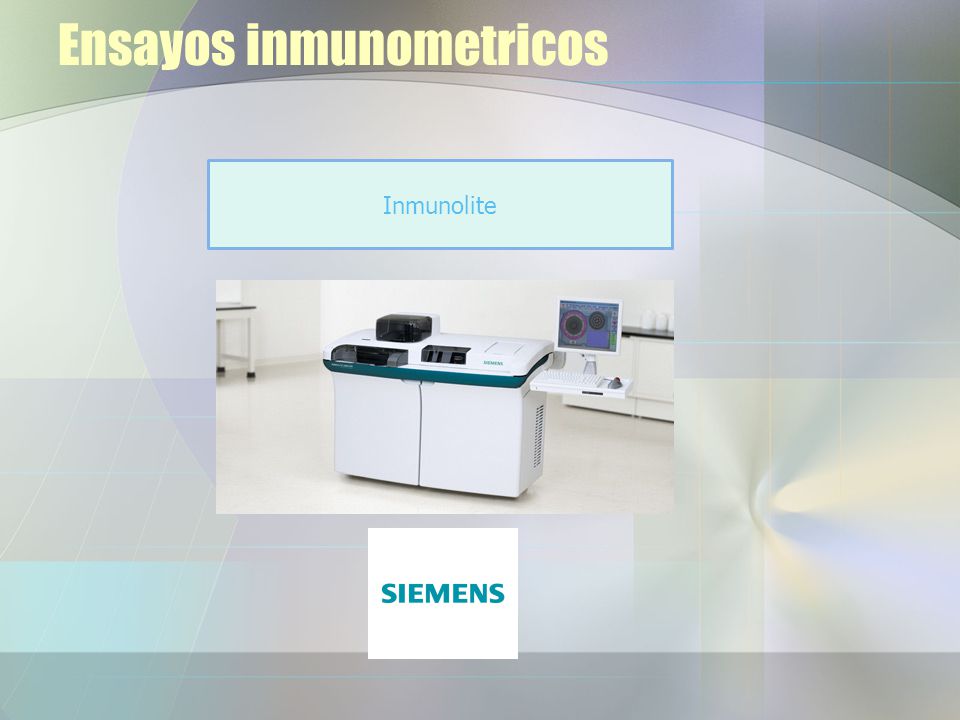 Ensayos inmunometricos

Inmunolite

SIEMENS

SIEMENS